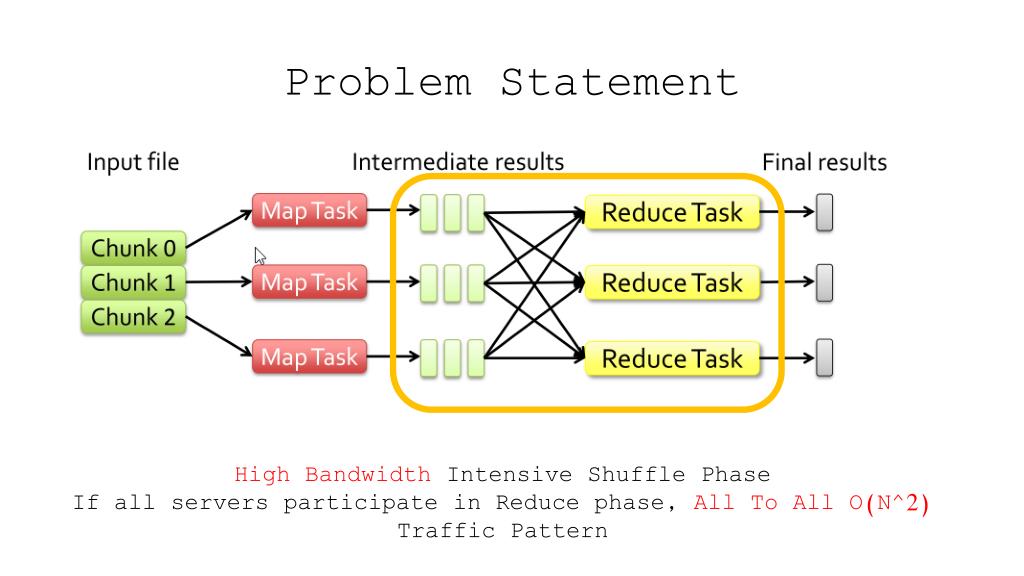 Problem Statement

Input file

Intermediate results

Final results

Chunk 0

Chunk 1

Chunk 2

Map Task

Map Task

Map Task

Reduce Task

Reduce Task

Reduce Task

High Bandwidth Intensive Shuffle Phase
If all servers participate in Reduce phase, All To All O(N^2) Traffic Pattern